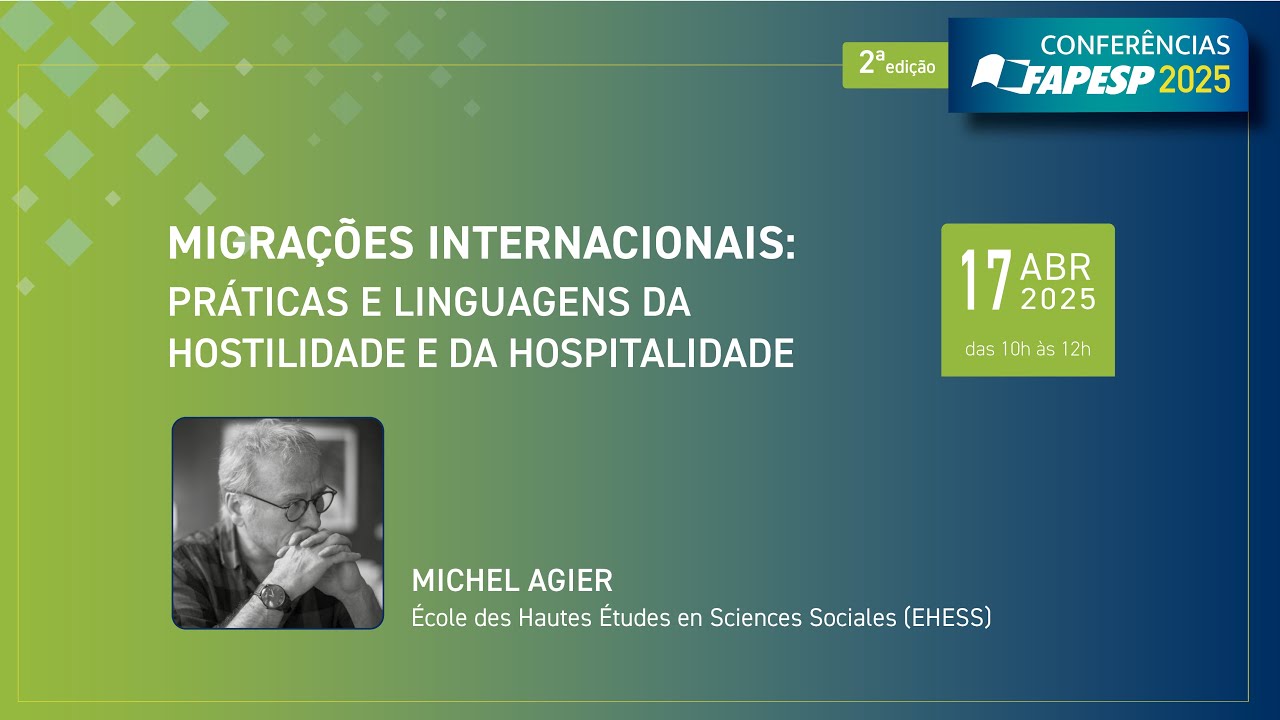 2ª edição

CONFERÊNCIAS FAPESP 2025

MIGRAÇÕES INTERNACIONAIS:
PRÁTICAS E LINGUAGENS DA HOSTILIDADE E DA HOSPITALIDADE

17 ABR 2025
das 10h às 12h

MICHEL AGIER
École des Hautes Études en Sciences Sociales (EHESS)